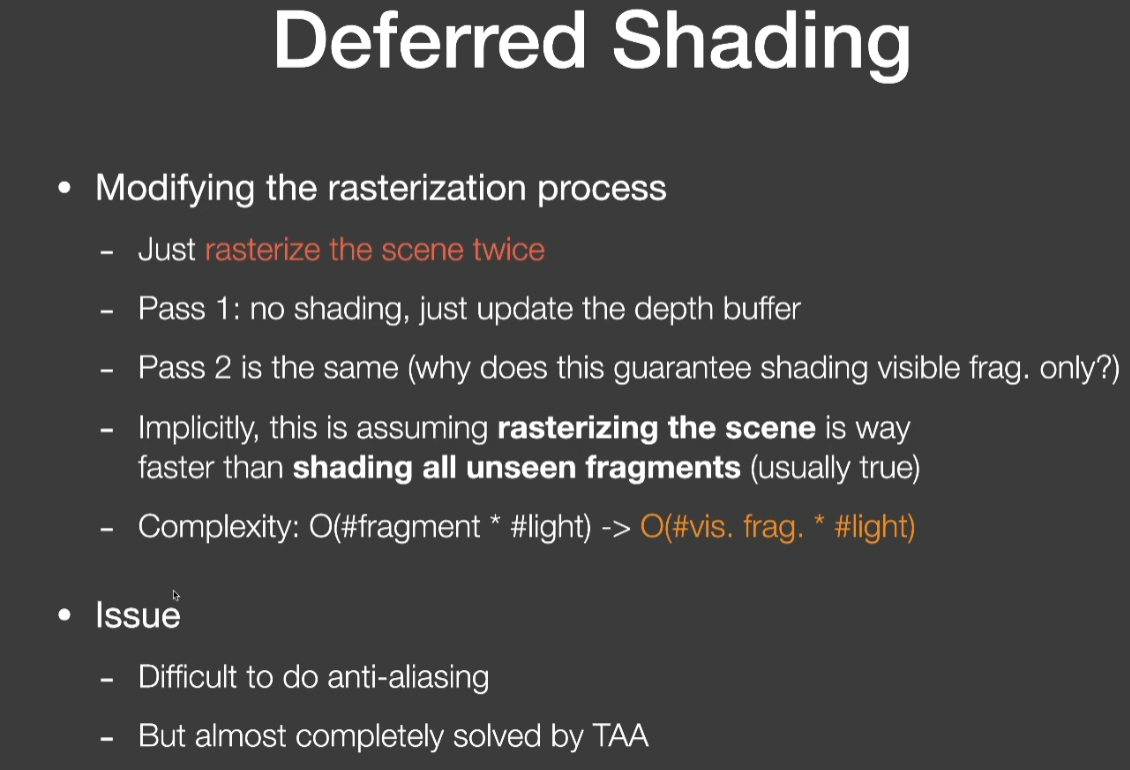 Deferred Shading

• Modifying the rasterization process
- Just rasterize the scene twice
- Pass 1: no shading, just update the depth buffer
- Pass 2 is the same (why does this guarantee shading visible frag. only?)
- Implicitly, this is assuming **rasterizing the scene** is way faster than **shading all unseen fragments** (usually true)
- Complexity: O(#fragment * #light) -> O(#vis. frag. * #light)

• Issue
- Difficult to do anti-aliasing
- But almost completely solved by TAA